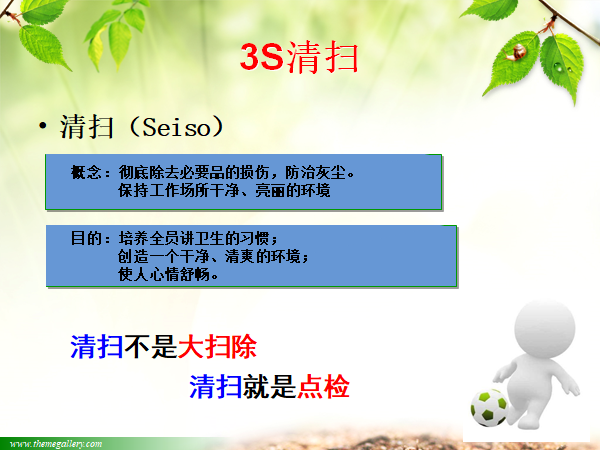 3S清扫

• 清扫（Seiso）

概念：彻底除去必要品的损伤，防治灰尘。
保持工作场所干净、亮丽的环境

目的：培养全员讲卫生的习惯；
创造一个干净、清爽的环境；
使人心情舒畅。

清扫不是大扫除

清扫就是点检

www.themegallery.com